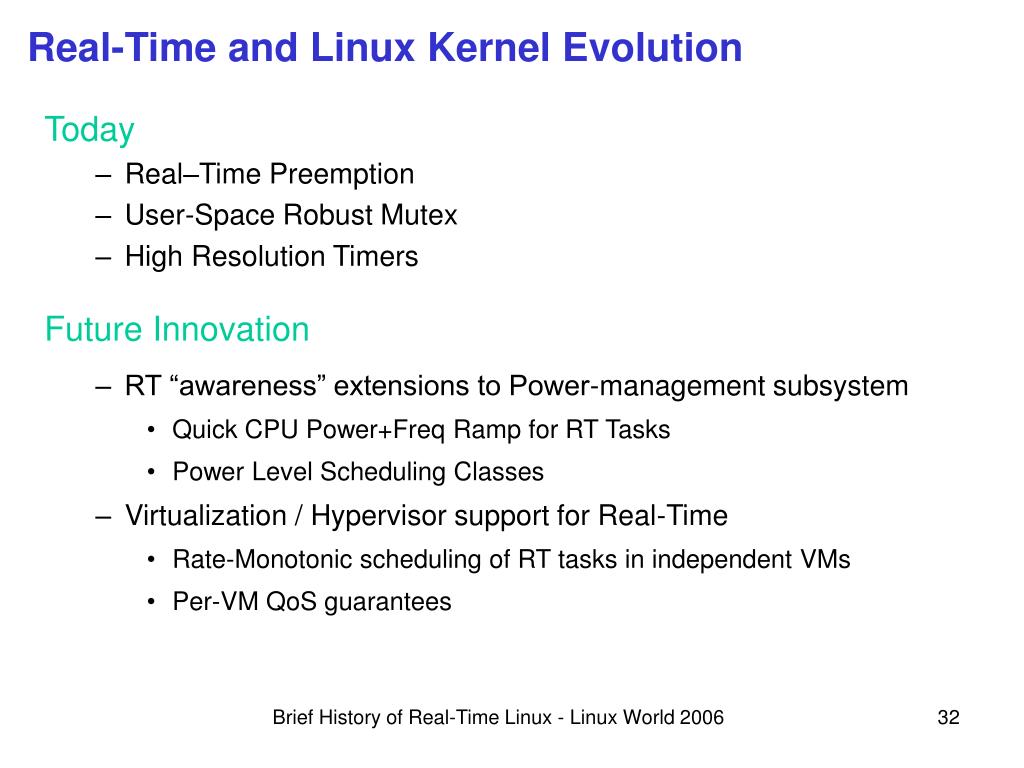 Real-Time and Linux Kernel Evolution

Today
– Real–Time Preemption
– User-Space Robust Mutex
– High Resolution Timers

Future Innovation
– RT “awareness” extensions to Power-management subsystem
• Quick CPU Power+Freq Ramp for RT Tasks
• Power Level Scheduling Classes
– Virtualization / Hypervisor support for Real-Time
• Rate-Monotonic scheduling of RT tasks in independent VMs
• Per-VM QoS guarantees

Brief History of Real-Time Linux - Linux World 2006
32